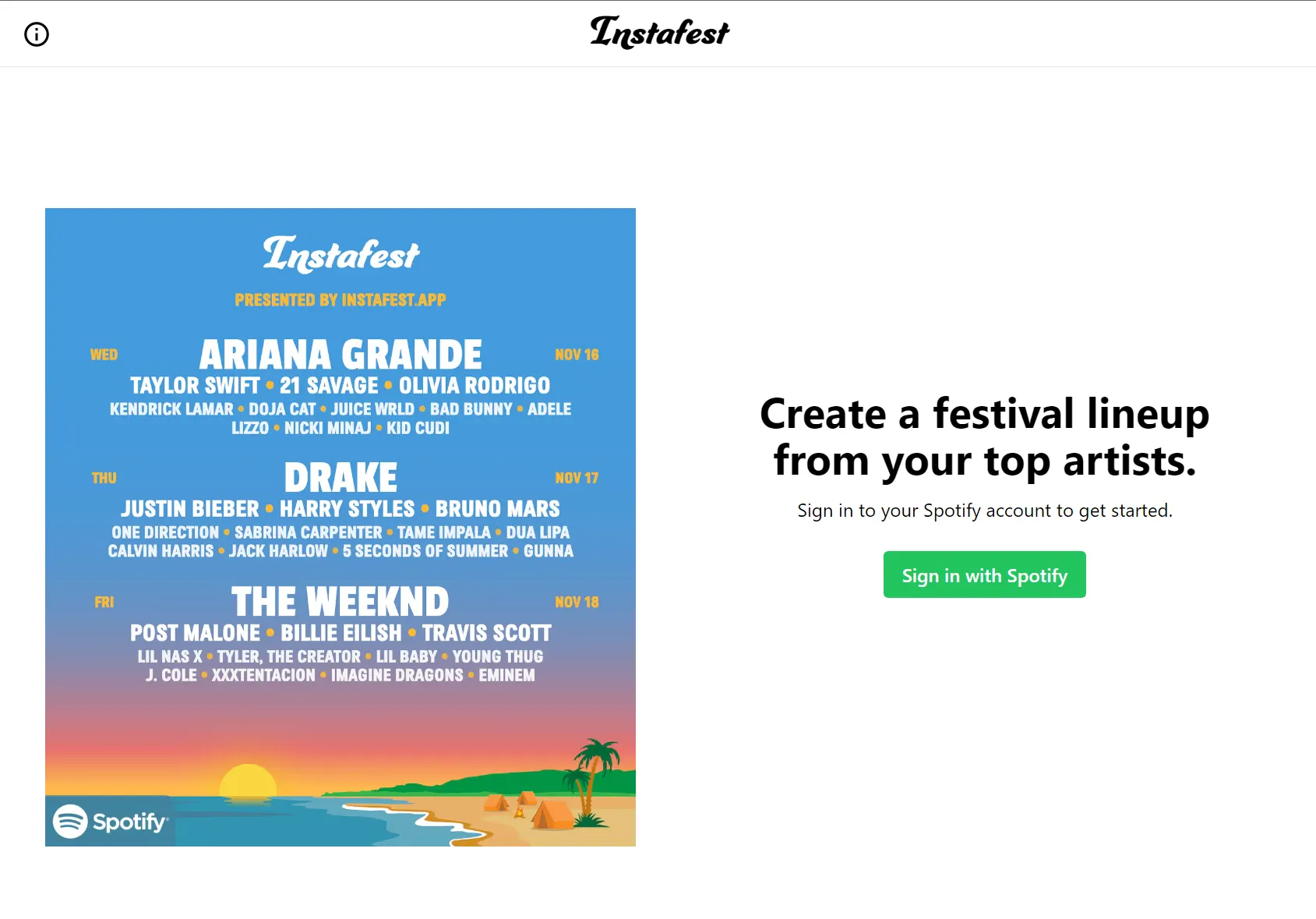 Instafest

Instafest

PRESENTED BY INSTAFEST.APP

WED ARIANA GRANDE NOV 16

TAYLOR SWIFT • 21 SAVAGE • OLIVIA RODRIGO

KENDRICK LAMAR • DOJA CAT • JUICE WRLD • BAD BUNNY • ADELE LIZZO • NICKI MINAJ • KID CUDI

THU DRAKE NOV 17

JUSTIN BIEBER • HARRY STYLES • BRUNO MARS

ONE DIRECTION • SABRINA CARPENTER • TAME IMPALA • DUA LIPA CALVIN HARRIS • JACK HARLOW • 5 SECONDS OF SUMMER • GUNNA

FRI THE WEEKND NOV 18

POST MALONE • BILLIE EILISH • TRAVIS SCOTT

LIL NAS X • TYLER, THE CREATOR • LIL BABY • YOUNG THUG J. COLE • XXXTENTACION • IMAGINE DRAGONS • EMINEM

Spotify

Create a festival lineup from your top artists.

Sign in to your Spotify account to get started.

Sign in with Spotify